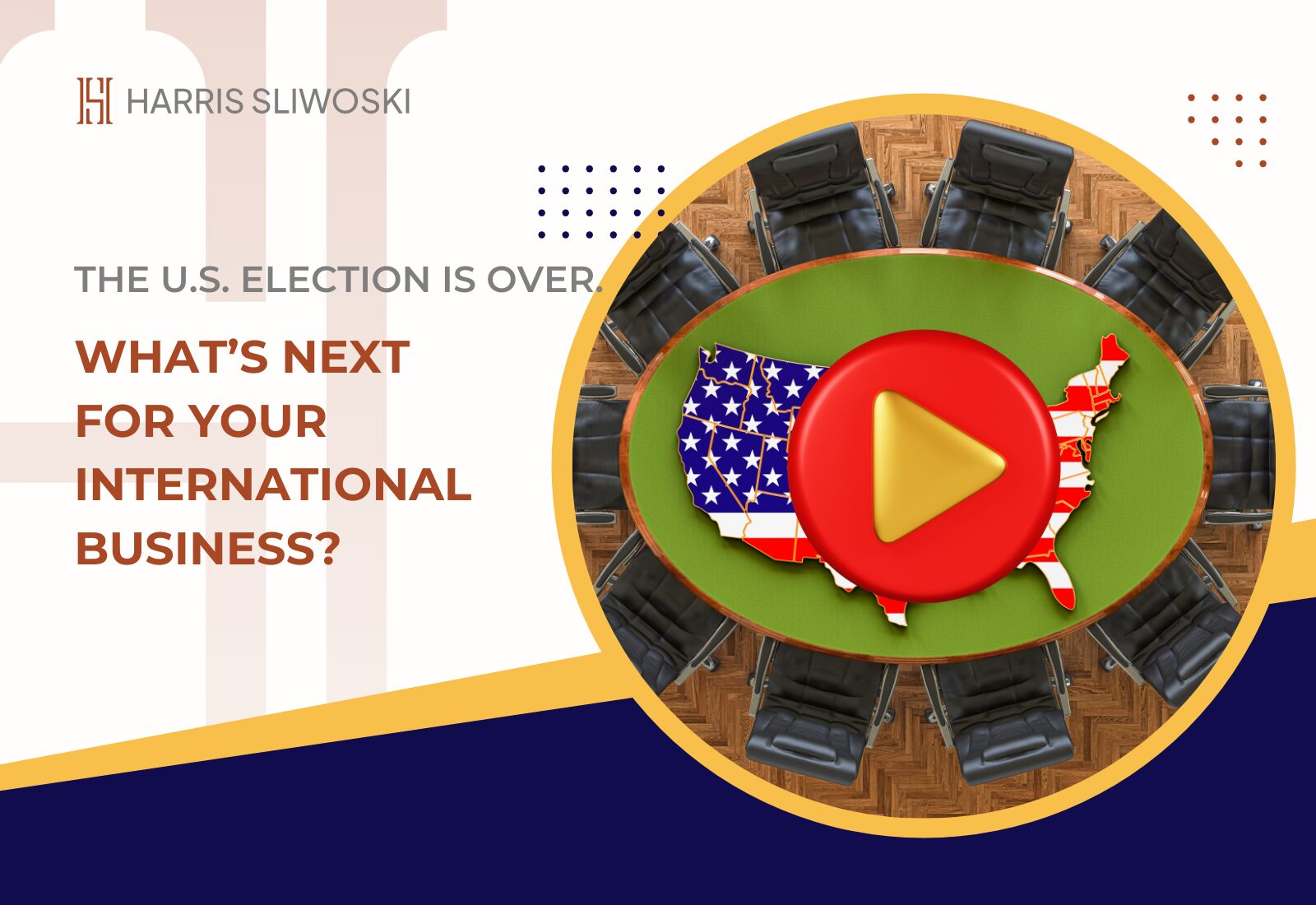 HARRIS SLIWOSKI

THE U.S. ELECTION IS OVER.

WHAT'S NEXT FOR YOUR INTERNATIONAL BUSINESS?